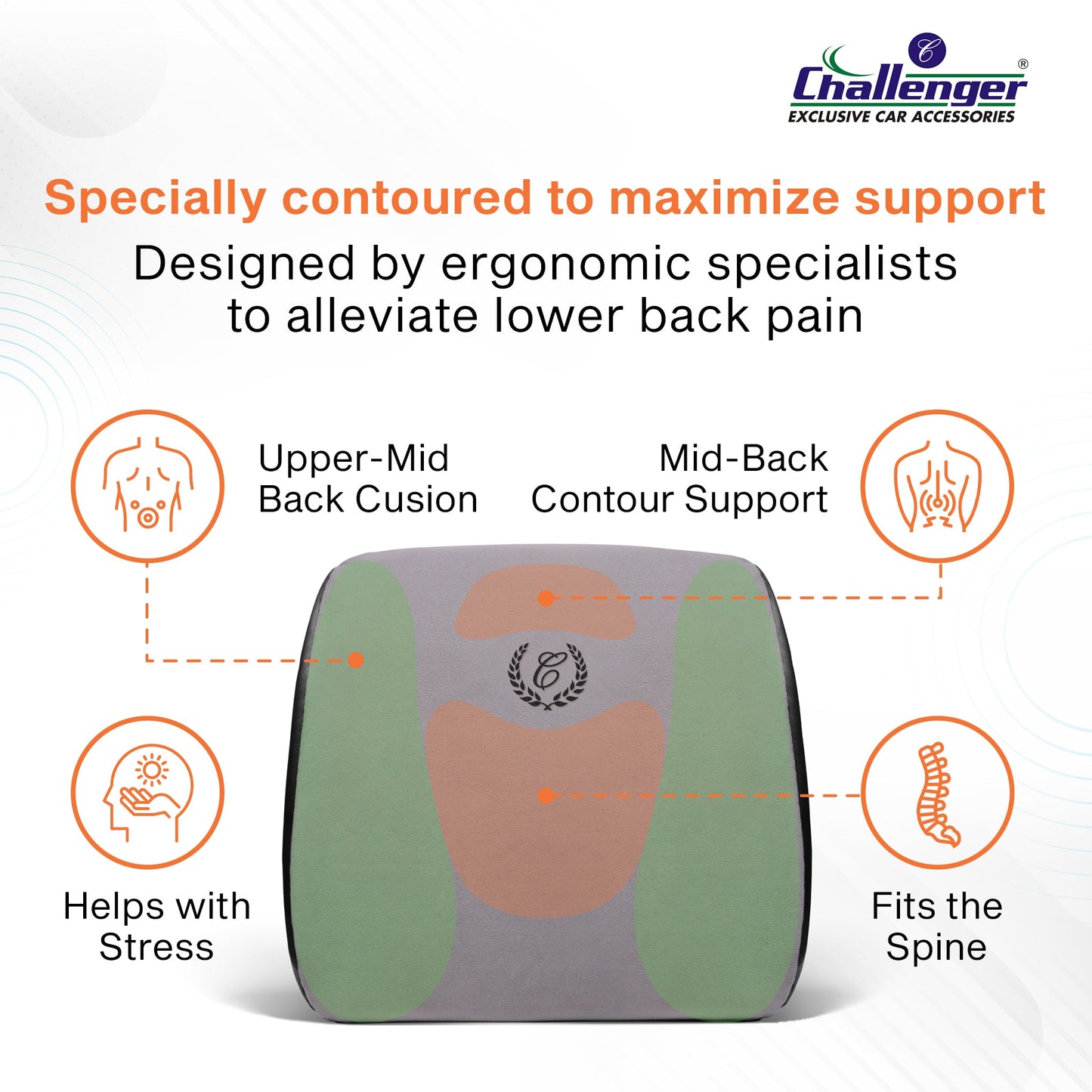 C
Challenger®
EXCLUSIVE CAR ACCESSORIES

Specially contoured to maximize support

Designed by ergonomic specialists to alleviate lower back pain

Upper-Mid Back Cusion

Mid-Back Contour Support

C

Helps with Stress

Fits the Spine